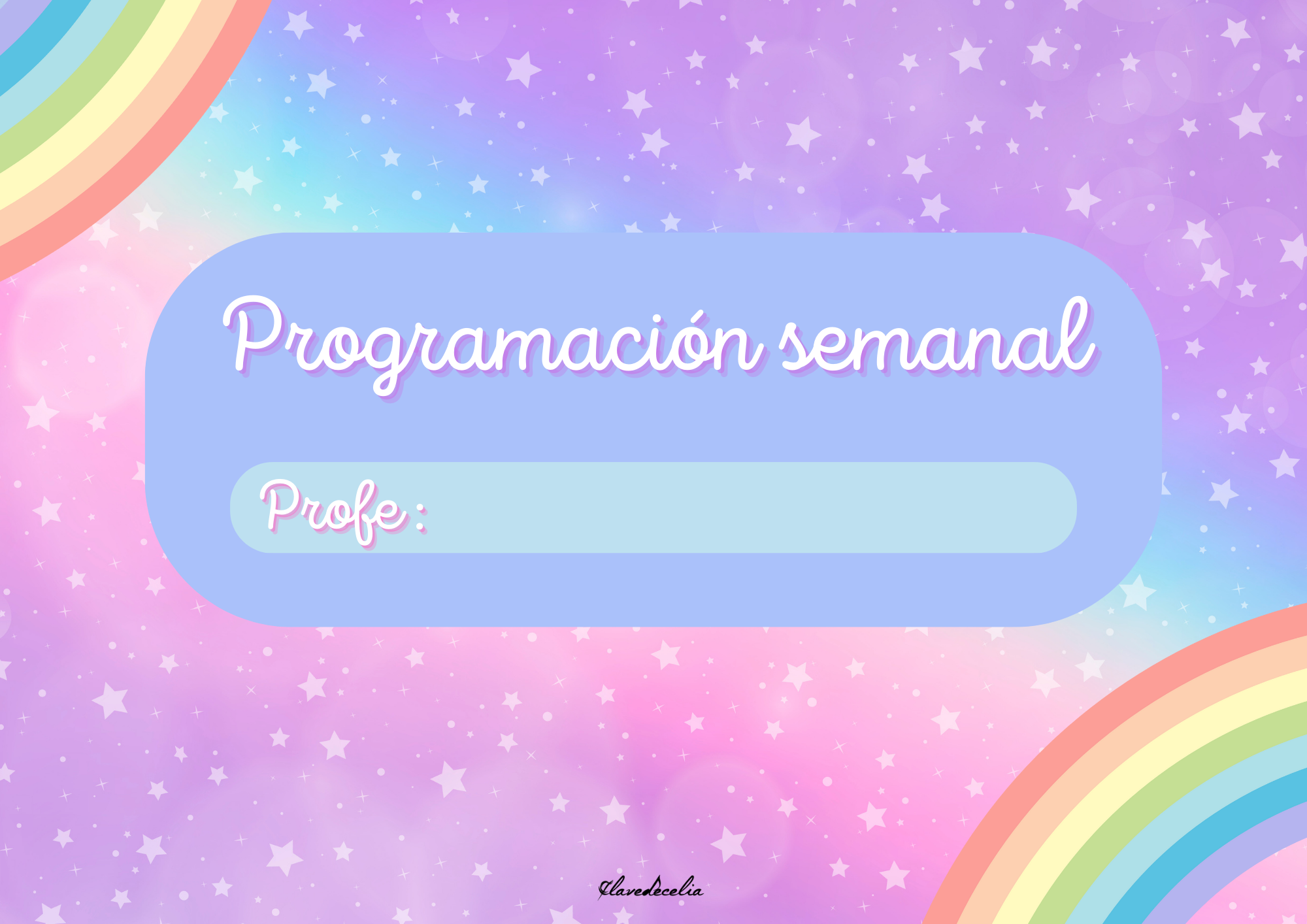 Programación semanal

Profe :

Clavedecelia